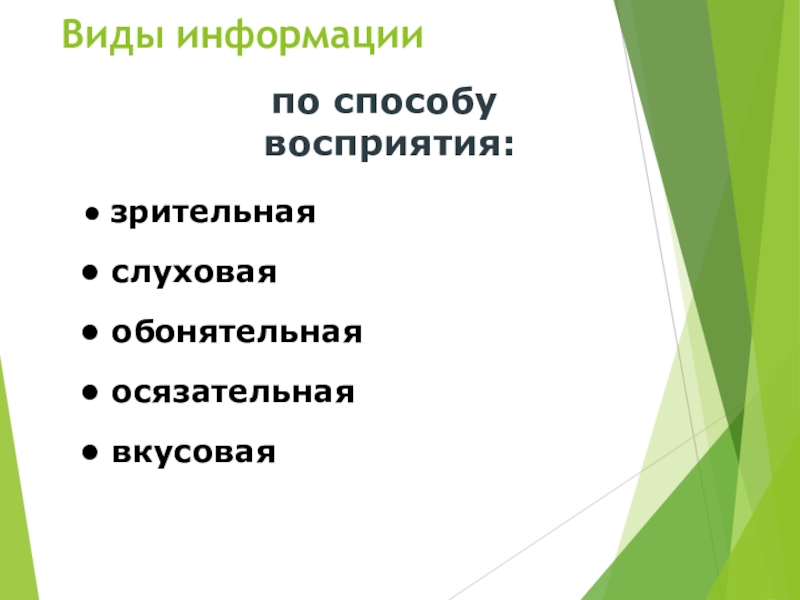 Виды информации

по способу восприятия:

• зрительная

• слуховая

• обонятельная

• осязательная

• вкусовая